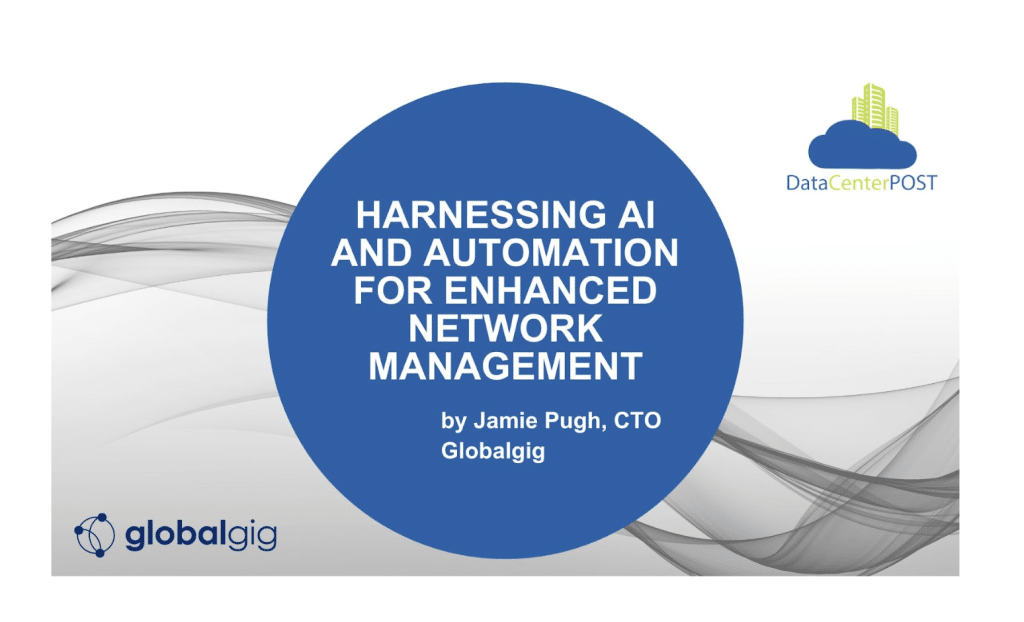 DataCenterPOST

HARNESSING AI AND AUTOMATION FOR ENHANCED NETWORK MANAGEMENT

by Jamie Pugh, CTO
Globalgig

globalgig